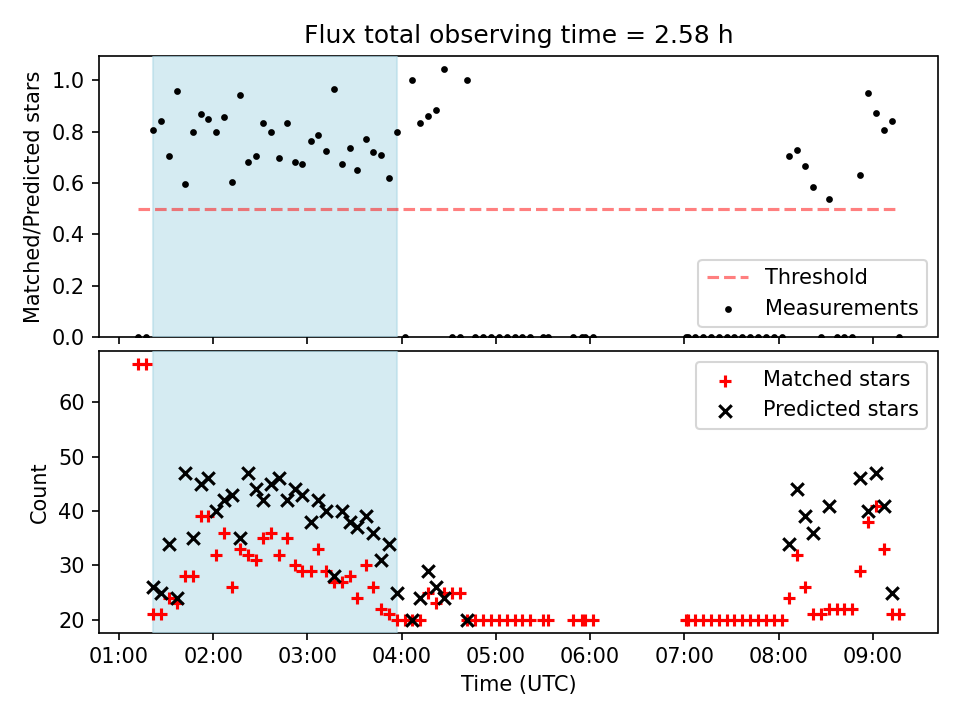 Flux total observing time = 2.58 h

Matched/Predicted stars

1.0
0.8
0.6
0.4
0.2
0.0

Threshold
Measurements

Count

60
50
40
30
20

Matched stars
Predicted stars

01:00 02:00 03:00 04:00 05:00 06:00 07:00 08:00 09:00

Time (UTC)